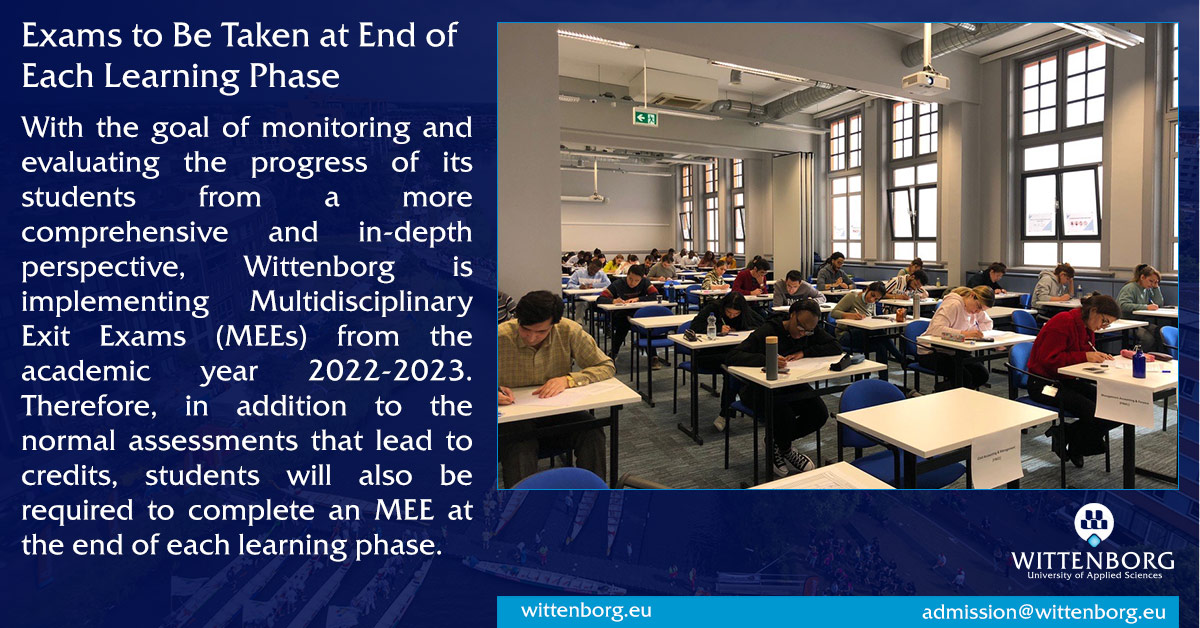 Exams to Be Taken at End of Each Learning Phase

With the goal of monitoring and evaluating the progress of its students from a more comprehensive and in-depth perspective, Wittenborg is implementing Multidisciplinary Exit Exams (MEEs) from the academic year 2022-2023. Therefore, in addition to the normal assessments that lead to credits, students will also be required to complete an MEE at the end of each learning phase.

WITTENBORG
University of Applied Sciences

wittenborg.eu

admission@wittenborg.eu